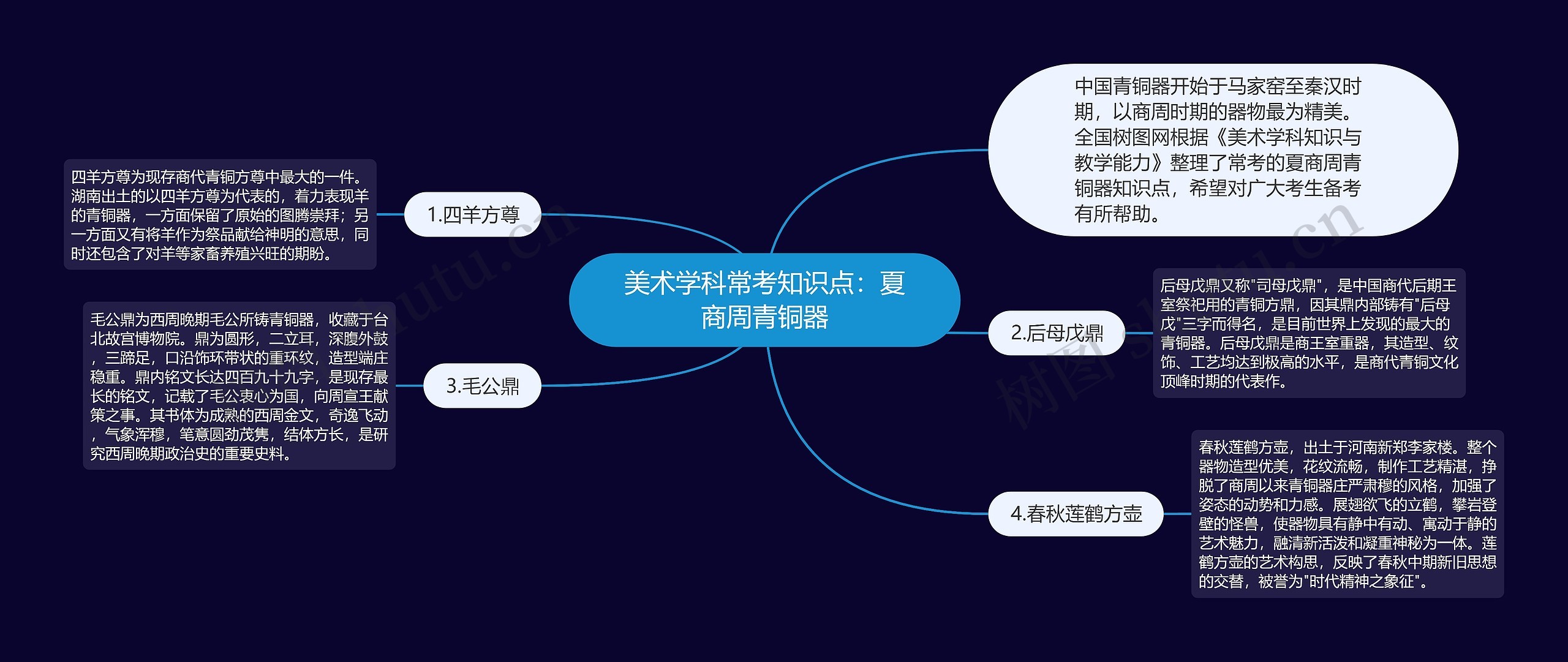 美术学科常考知识点：夏商周青铜器

中国青铜器开始于马家窑至秦汉时期，以商周时期的器物最为精美。全国树图网根据《美术学科知识与教学能力》整理了常考的夏商周青铜器知识点，希望对广大考生备考有所帮助。

1.四羊方尊

四羊方尊为现存商代青铜方尊中最大的一件。湖南出土的以四羊方尊为代表的，着力表现羊的青铜器，一方面保留了原始的图腾崇拜；另一方面又有将羊作为祭品献给神明的意思，同时还包含了对羊等家畜养殖兴旺的期盼。

2.后母戊鼎

后母戊鼎又称"司母戊鼎"，是中国商代后期王室祭祀用的青铜方鼎，因其鼎内部铸有"后母戊"三字而得名，是目前世界上发现的最大的青铜器。后母戊鼎是商王室重器，其造型、纹饰、工艺均达到极高的水平，是商代青铜文化顶峰时期的代表作。

3.毛公鼎

毛公鼎为西周晚期毛公所铸青铜器，收藏于台北故宫博物院。鼎为圆形，二立耳，深腹外鼓，三蹄足，口沿饰环带状的重环纹，造型端庄稳重。鼎内铭文长达四百九十九字，是现存最长的铭文，记载了毛公衷心为国，向周宣王献策之事。其书体为成熟的西周金文，奇逸飞动，气象浑穆，笔意圆劲茂隽，结体方长，是研究西周晚期政治史的重要史料。

4.春秋莲鹤方壶

春秋莲鹤方壶，出土于河南新郑李家楼。整个器物造型优美，花纹流畅，制作工艺精湛，挣脱了商周以来青铜器庄严肃穆的风格，加强了姿态的动势和力感。展翅欲飞的立鹤，攀岩登壁的怪兽，使器物具有静中有动、寓动于静的艺术魅力，融清新活泼和凝重神秘为一体。莲鹤方壶的艺术构思，反映了春秋中期新旧思想的交替，被誉为"时代精神之象征"。

树图 shutu.cn